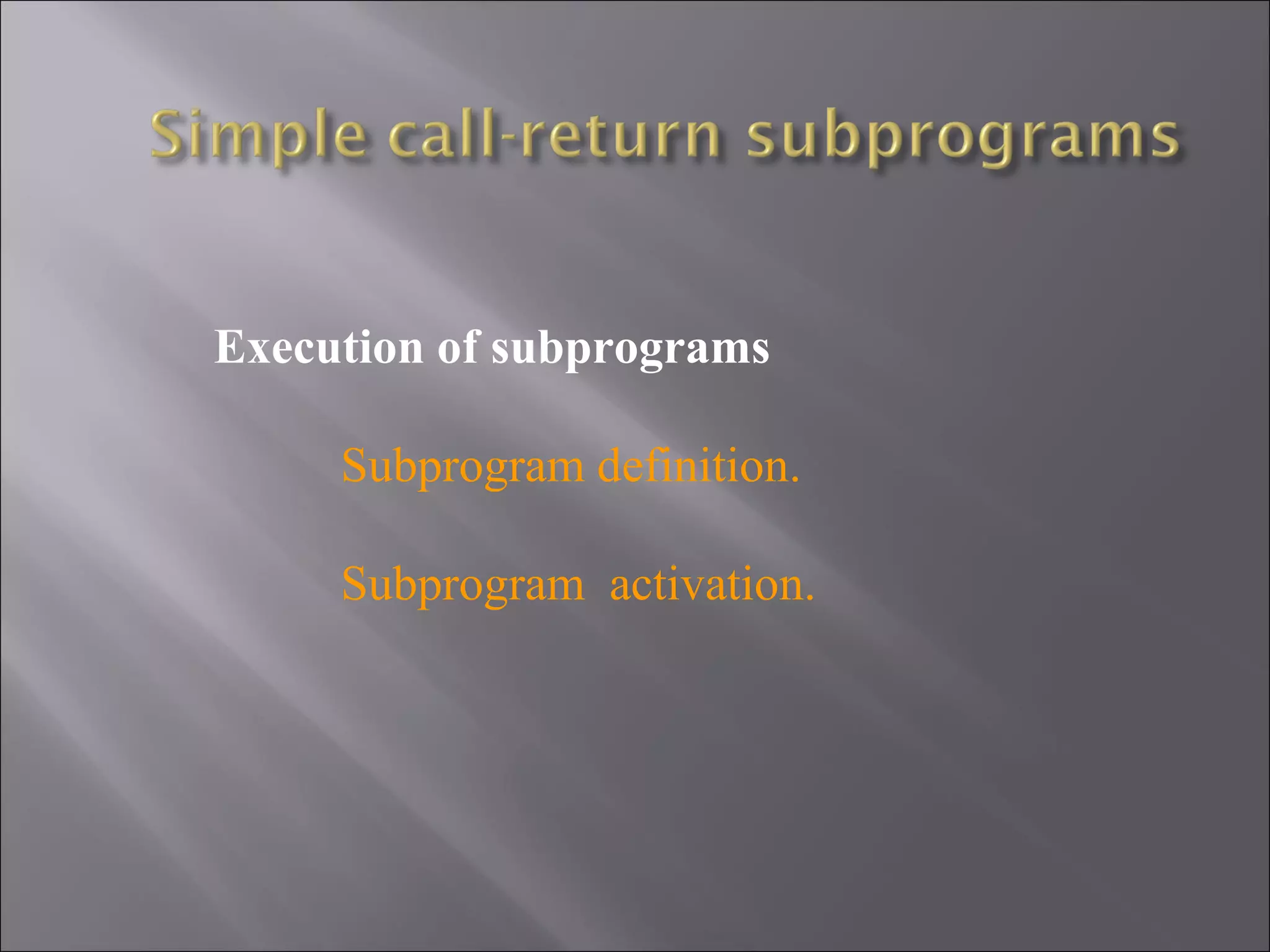 Simple call-return subprograms

Execution of subprograms

Subprogram definition.

Subprogram  activation.